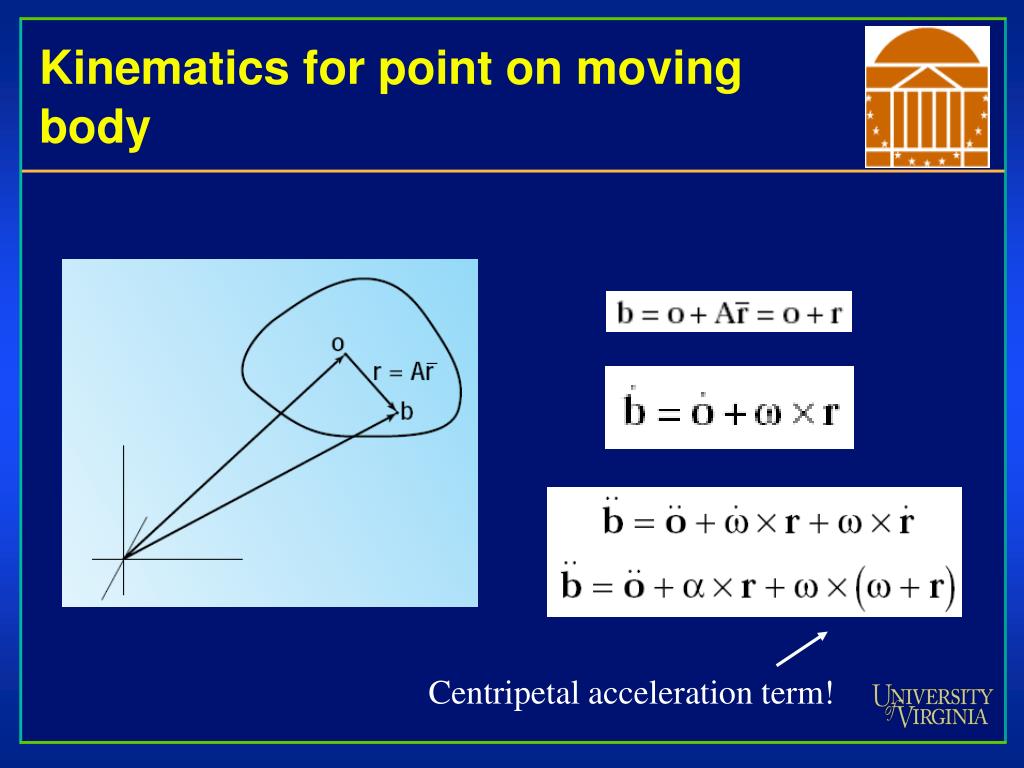 Kinematics for point on moving body

o

$r = A\bar{r}$

b

$\mathbf{b} = \mathbf{o} + \mathbf{A}\bar{\mathbf{r}} = \mathbf{o} + \mathbf{r}$

$\dot{\mathbf{b}} = \dot{\mathbf{o}} + \omega \times \mathbf{r}$

$\ddot{\mathbf{b}} = \ddot{\mathbf{o}} + \dot{\omega} \times \mathbf{r} + \omega \times \dot{\mathbf{r}}$

$\ddot{\mathbf{b}} = \ddot{\mathbf{o}} + \alpha \times \mathbf{r} + \omega \times (\omega + \mathbf{r})$

Centripetal acceleration term!

UNIVERSITY of VIRGINIA